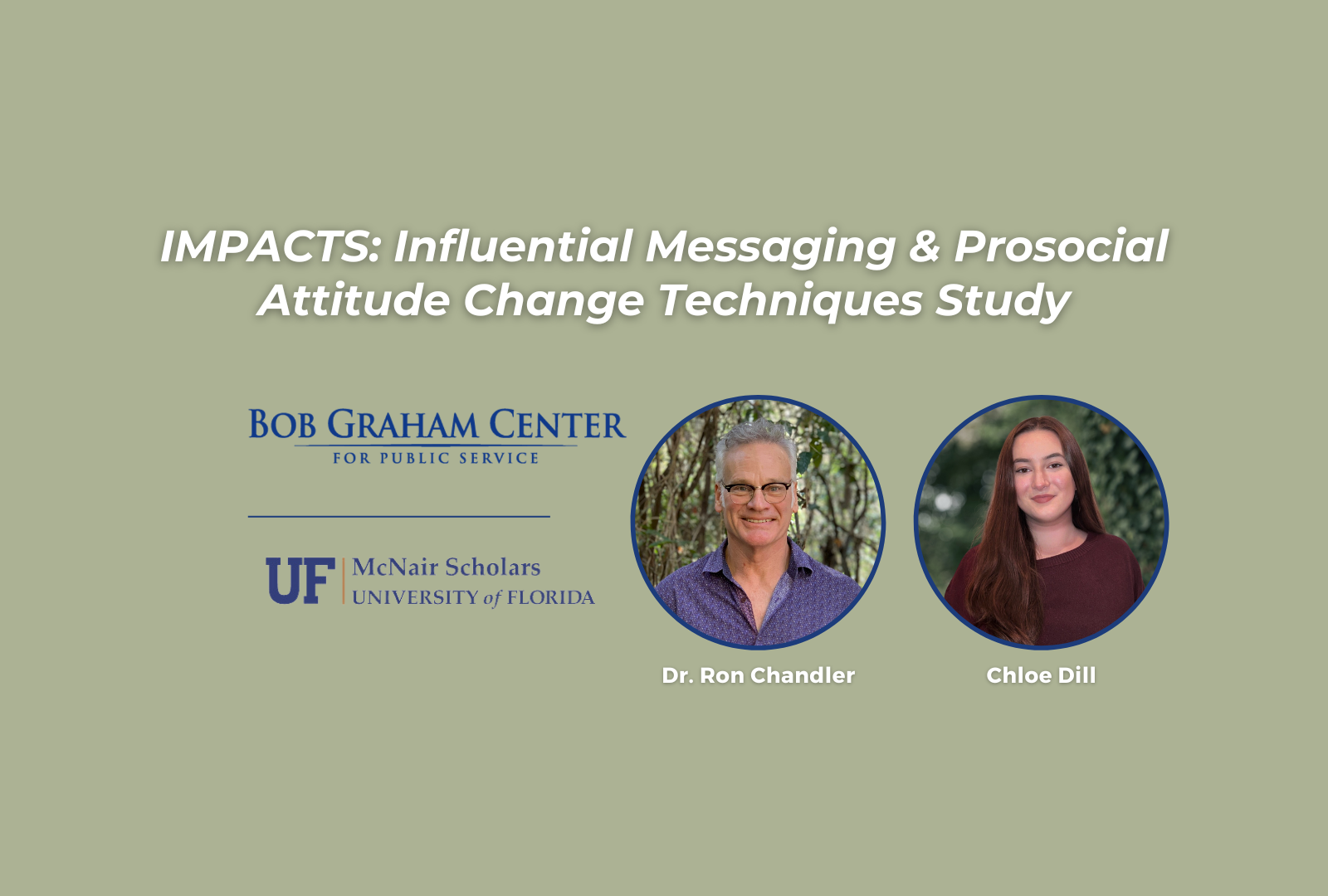 IMPACTS: Influential Messaging & Prosocial Attitude Change Techniques Study

BOB GRAHAM CENTER
FOR PUBLIC SERVICE

UF McNair Scholars
UNIVERSITY of FLORIDA

Dr. Ron Chandler

Chloe Dill